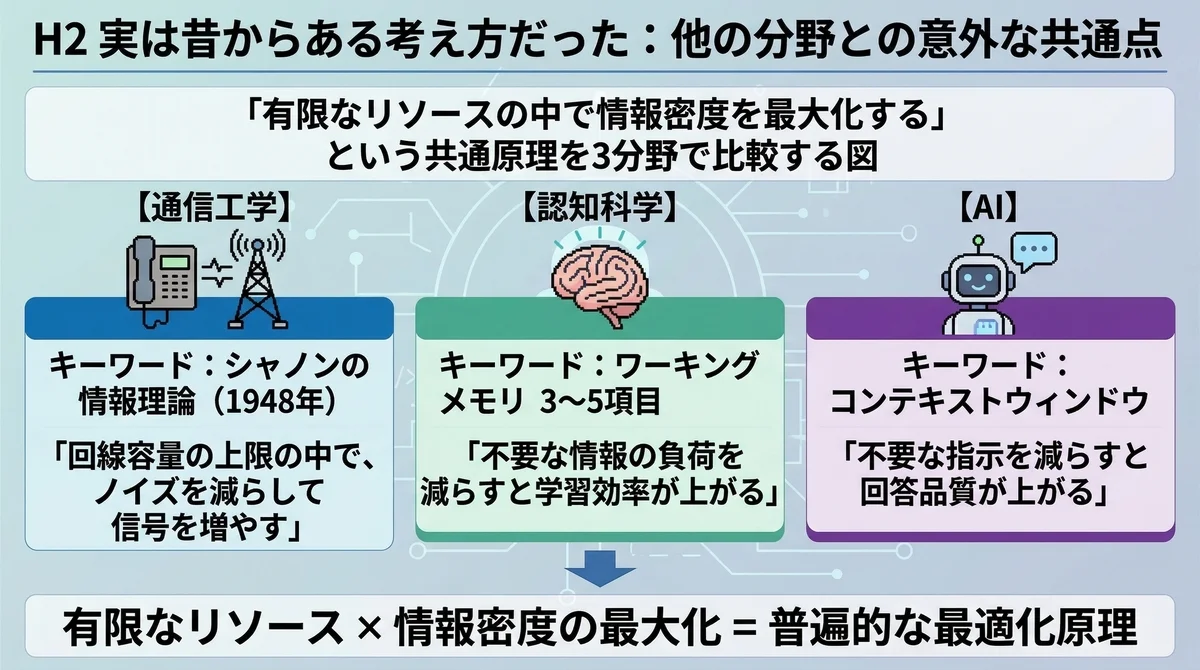 H2 実は昔からある考え方だった：他の分野との意外な共通点

「有限なリソースの中で情報密度を最大化する」
という共通原理を3分野で比較する図

【通信工学】

キーワード：シャノンの情報理論（1948年）

「回線容量の上限の中で、ノイズを減らして信号を増やす」

【認知科学】

キーワード：ワーキングメモリ 3〜5項目

「不要な情報の負荷を減らすと学習効率が上がる」

【AI】

キーワード：コンテキストウィンドウ

「不要な指示を減らすと回答品質が上がる」

有限なリソース × 情報密度の最大化 = 普遍的な最適化原理